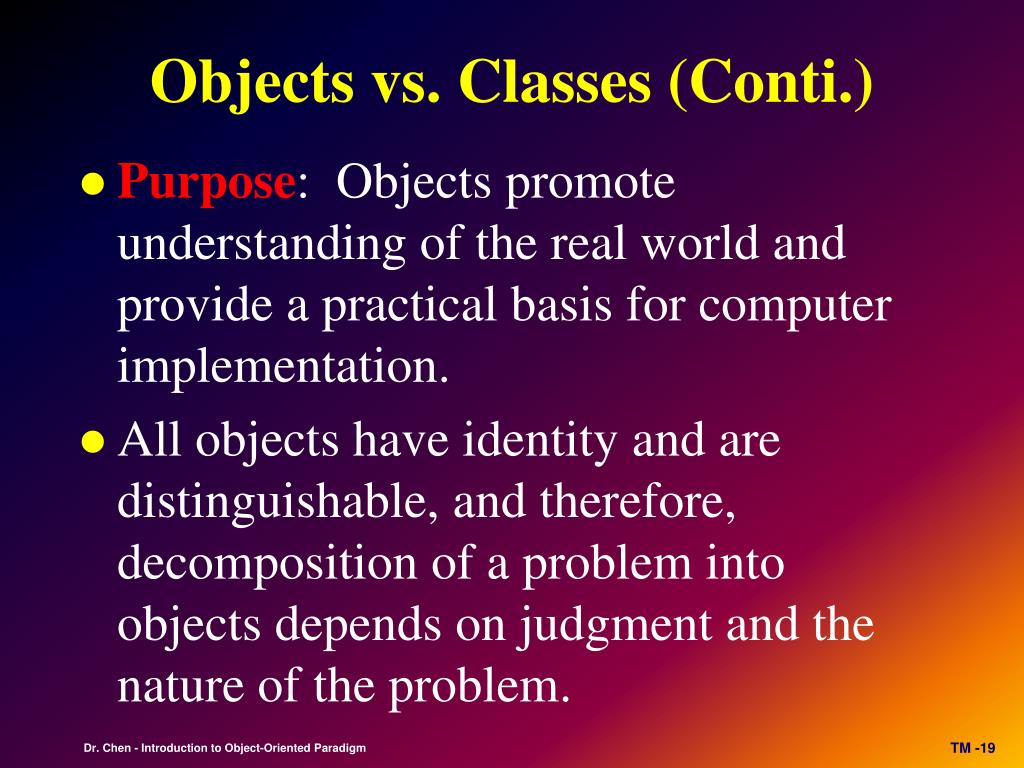 Objects vs. Classes (Conti.)

● Purpose: Objects promote understanding of the real world and provide a practical basis for computer implementation.

● All objects have identity and are distinguishable, and therefore, decomposition of a problem into objects depends on judgment and the nature of the problem.

Dr. Chen - Introduction to Object-Oriented Paradigm

TM -19